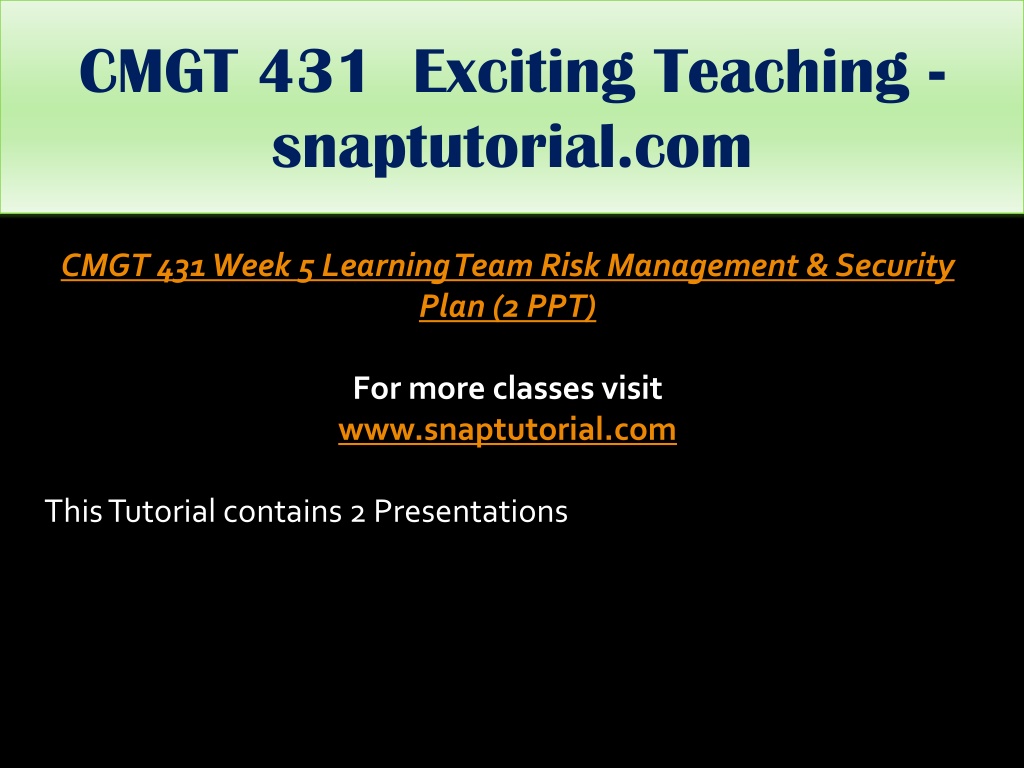 CMGT 431 Exciting Teaching - snaptutorial.com

CMGT 431 Week 5 Learning Team Risk Management & Security Plan (2 PPT)

For more classes visit
www.snaptutorial.com

This Tutorial contains 2 Presentations